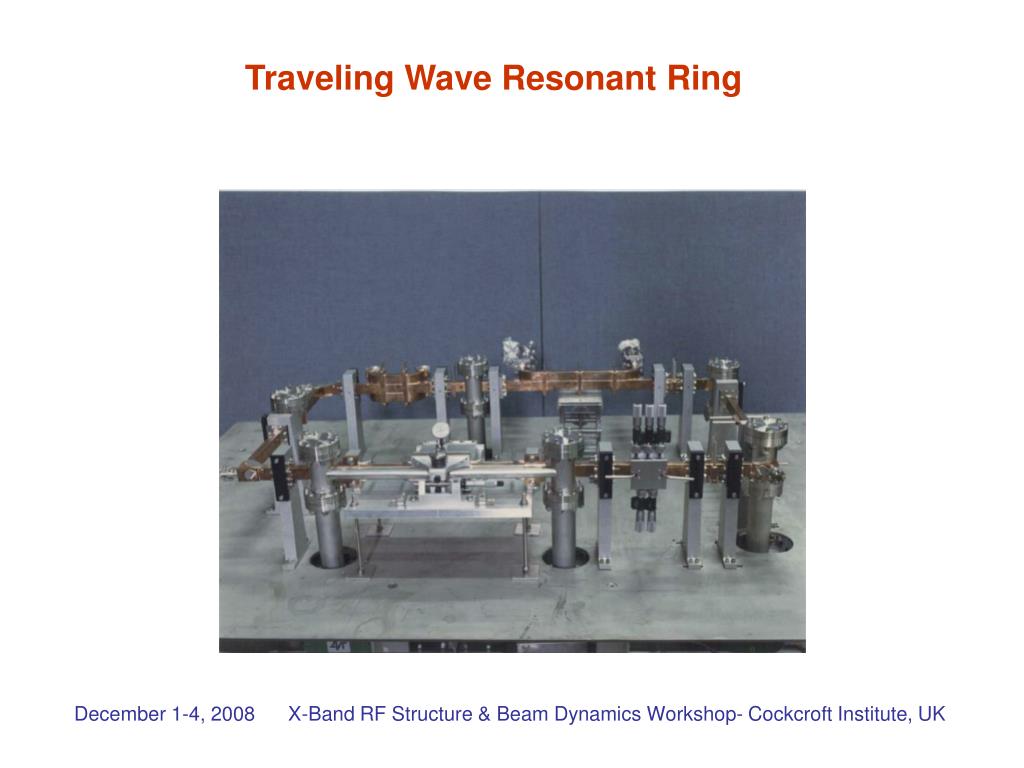 Traveling Wave Resonant Ring

December 1-4, 2008 X-Band RF Structure & Beam Dynamics Workshop- Cockcroft Institute, UK